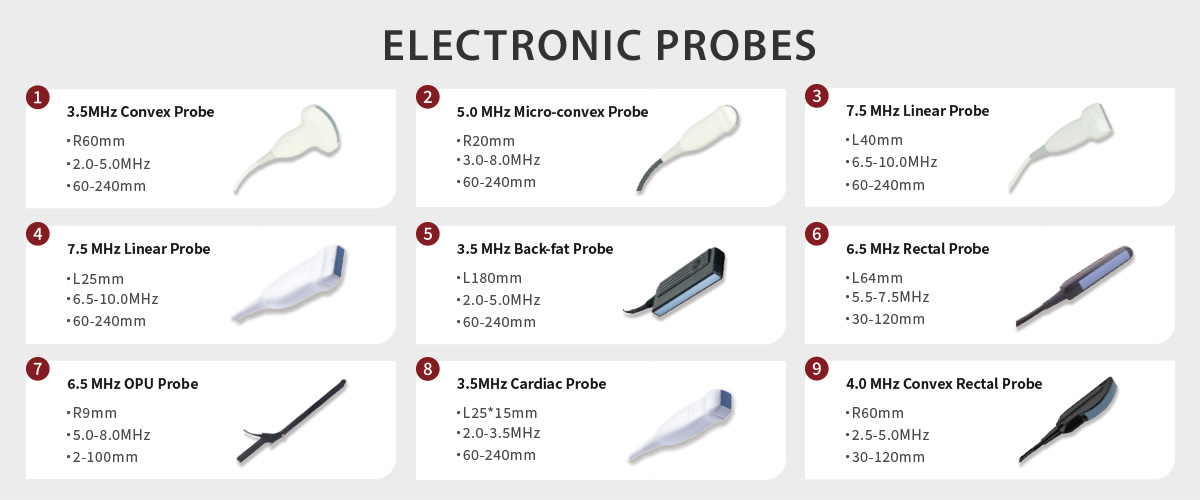 ELECTRONIC PROBES

1
3.5MHz Convex Probe
•R60mm
•2.0-5.0MHz
•60-240mm

2
5.0 MHz Micro-convex Probe
•R20mm
•3.0-8.0MHz
•60-240mm

3
7.5 MHz Linear Probe
•L40mm
•6.5-10.0MHz
•60-240mm

4
7.5 MHz Linear Probe
•L25mm
•6.5-10.0MHz
•60-240mm

5
3.5 MHz Back-fat Probe
•L180mm
•2.0-5.0MHz
•60-240mm

6
6.5 MHz Rectal Probe
•L64mm
•5.5-7.5MHz
•30-120mm

7
6.5 MHz OPU Probe
•R9mm
•5.0-8.0MHz
•2-100mm

8
3.5MHz Cardiac Probe
•L25*15mm
•2.0-3.5MHz
•60-240mm

9
4.0 MHz Convex Rectal Probe
•R60mm
•2.5-5.0MHz
•30-120mm